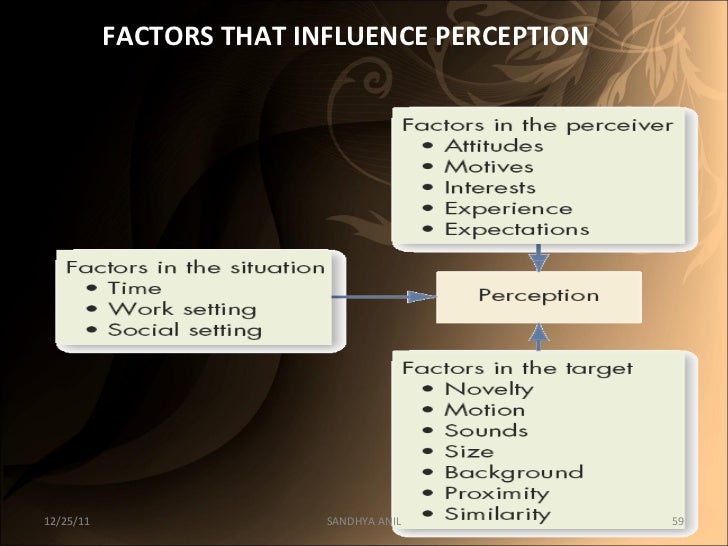 FACTORS THAT INFLUENCE PERCEPTION

Factors in the perceiver
• Attitudes
• Motives
• Interests
• Experience
• Expectations

Factors in the situation
• Time
• Work setting
• Social setting

Perception

Factors in the target
• Novelty
• Motion
• Sounds
• Size
• Background
• Proximity
• Similarity

12/25/11

SANDHYA ANIL

59